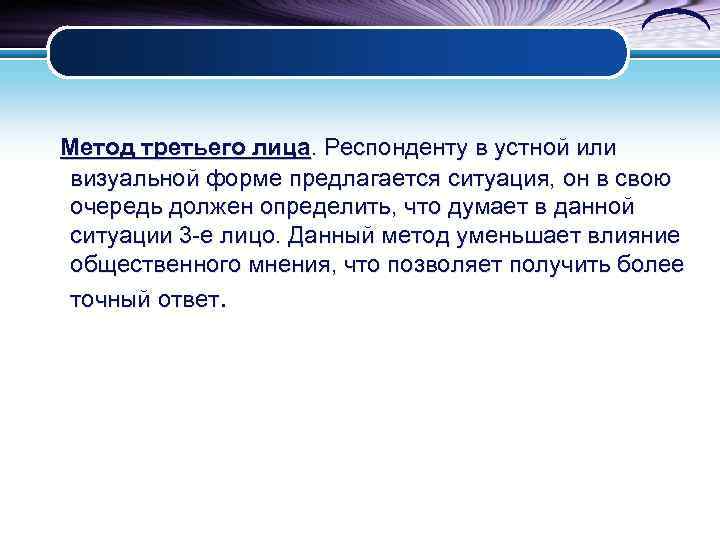 Метод третьего лица. Респонденту в устной или визуальной форме предлагается ситуация, он в свою очередь должен определить, что думает в данной ситуации 3-е лицо. Данный метод уменьшает влияние общественного мнения, что позволяет получить более точный ответ.